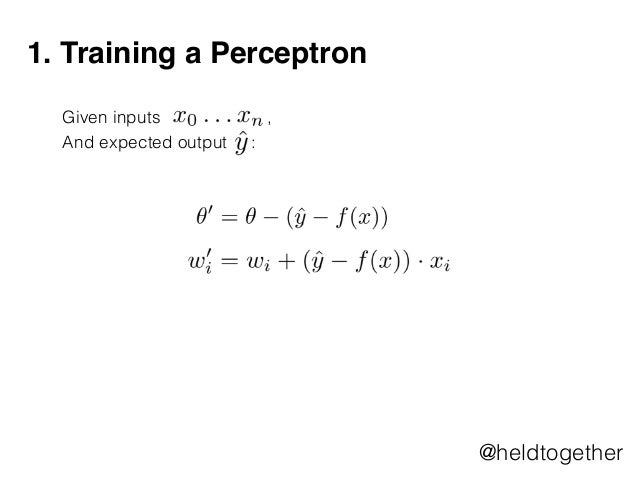 1. Training a Perceptron

Given inputs $x_0 \ldots x_n$,
And expected output $\hat{y}$:

$\theta' = \theta - (\hat{y} - f(x))$

$w_i' = w_i + (\hat{y} - f(x)) \cdot x_i$

@heldtogether